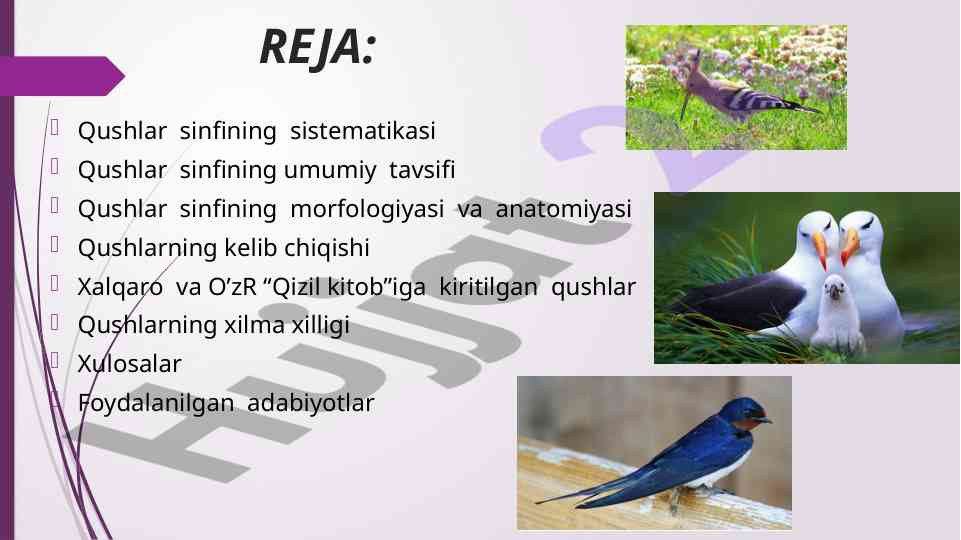 REJA:

Qushlar sinfining sistematikasi
Qushlar sinfining umumiy tavsifi
Qushlar sinfining morfologiyasi va anatomiyasi
Qushlarning kelib chiqishi
Xalqaro va O’zR “Qizil kitob”iga kiritilgan qushlar
Qushlarning xilma xilligi
Xulosalar
Foydalanilgan adabiyotlar

Hujjat